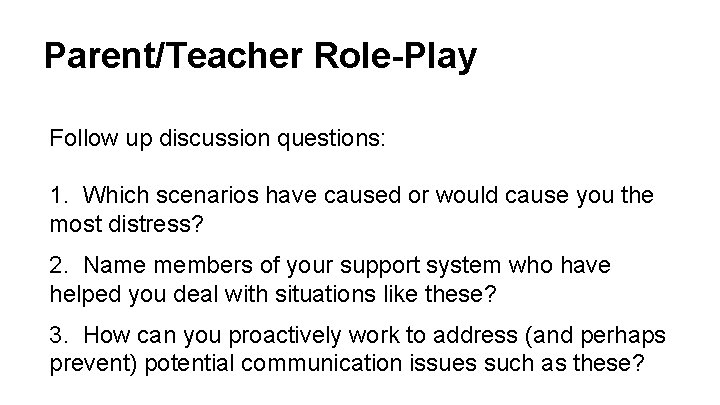 Parent/Teacher Role-Play

Follow up discussion questions:

1. Which scenarios have caused or would cause you the most distress?

2. Name members of your support system who have helped you deal with situations like these?

3. How can you proactively work to address (and perhaps prevent) potential communication issues such as these?